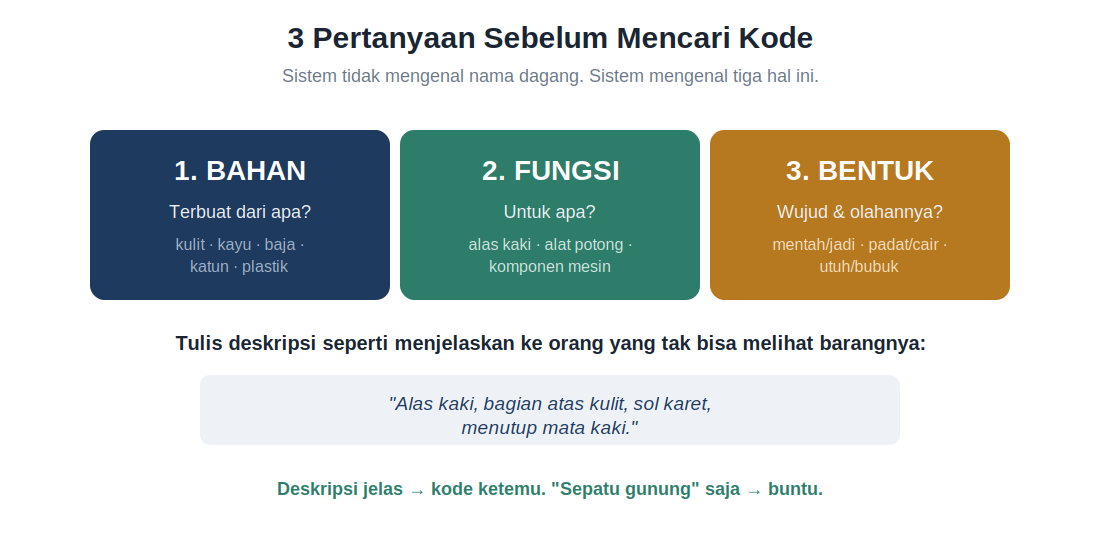 3 Pertanyaan Sebelum Mencari Kode

Sistem tidak mengenal nama dagang. Sistem mengenal tiga hal ini.

1. BAHAN

Terbuat dari apa?

kulit · kayu · baja · katun · plastik

2. FUNGSI

Untuk apa?

alas kaki · alat potong · komponen mesin

3. BENTUK

Wujud & olahannya?

mentah/jadi · padat/cair · utuh/bubuk

Tulis deskripsi seperti menjelaskan ke orang yang tak bisa melihat barangnya:

"Alas kaki, bagian atas kulit, sol karet, menutup mata kaki."

Deskripsi jelas → kode ketemu. "Sepatu gunung" saja → buntu.